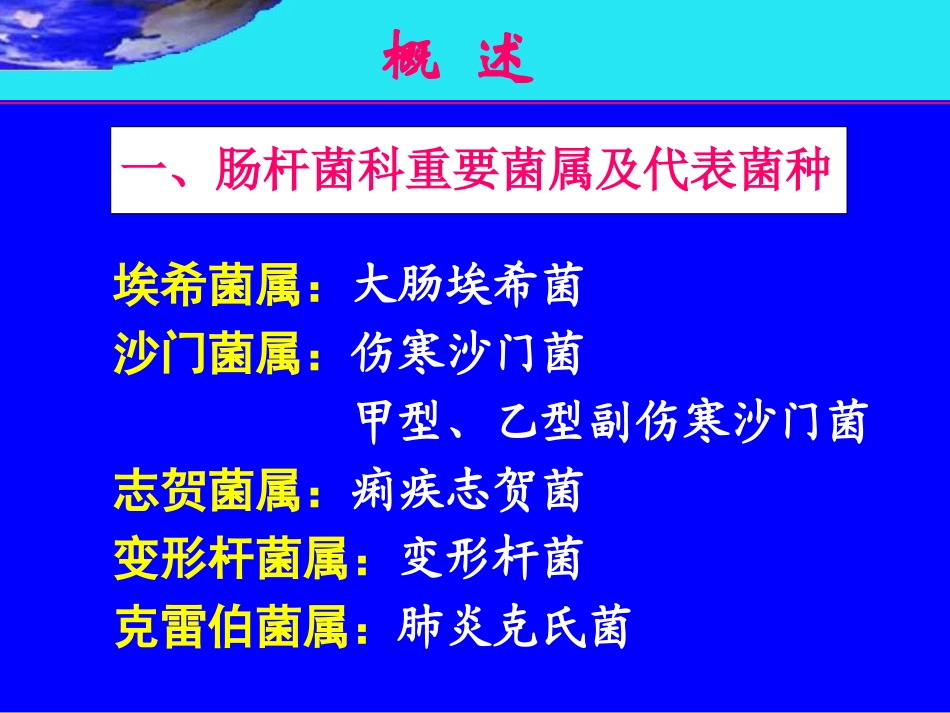 概 述

一、肠杆菌科重要菌属及代表菌种

埃希菌属：大肠埃希菌
沙门菌属：伤寒沙门菌
甲型、乙型副伤寒沙门菌
志贺菌属：痢疾志贺菌
变形杆菌属：变形杆菌
克雷伯菌属：肺炎克氏菌